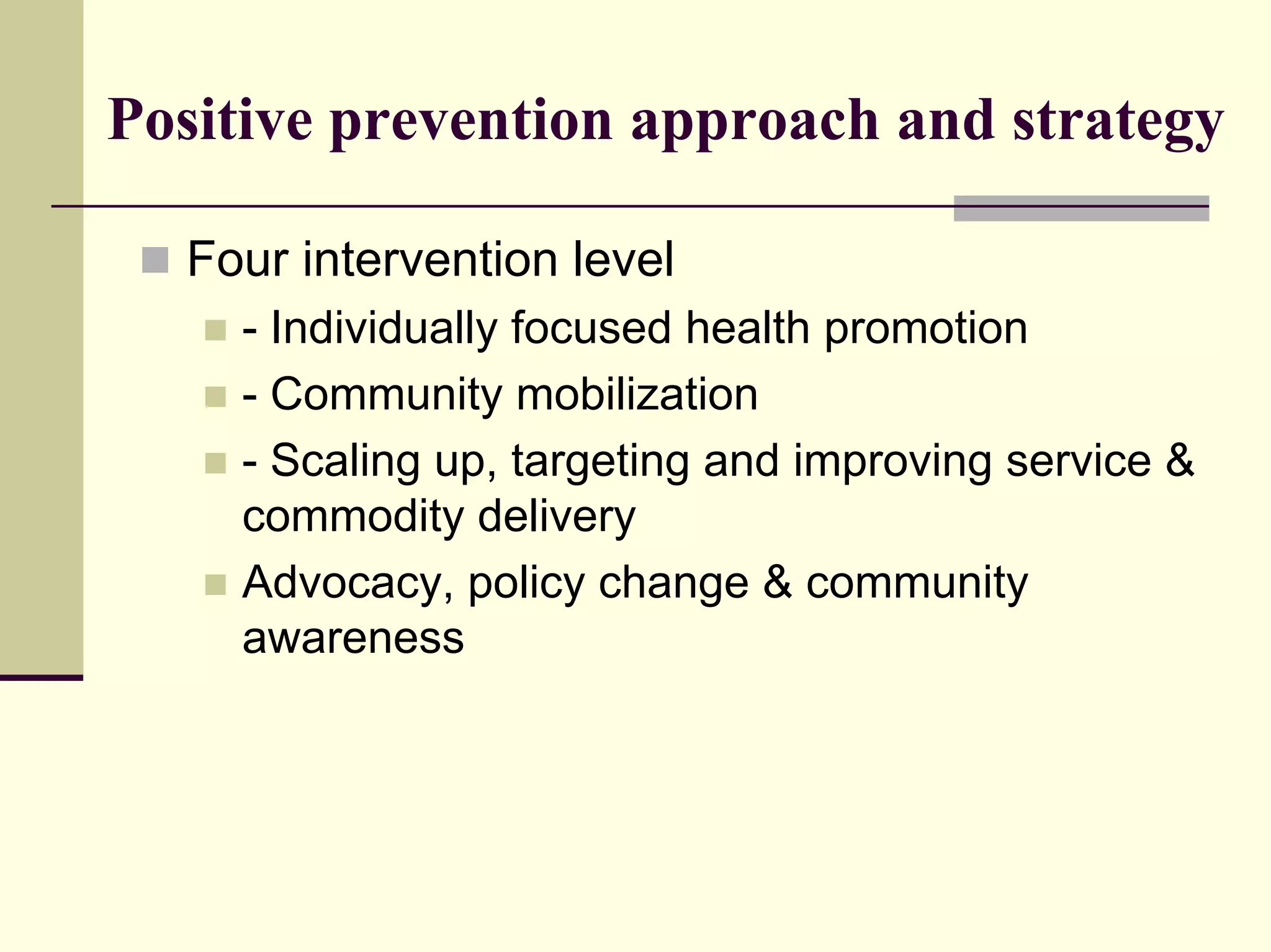 Positive prevention approach and strategy

Four intervention level

- Individually focused health promotion

- Community mobilization

- Scaling up, targeting and improving service & commodity delivery

Advocacy, policy change & community awareness